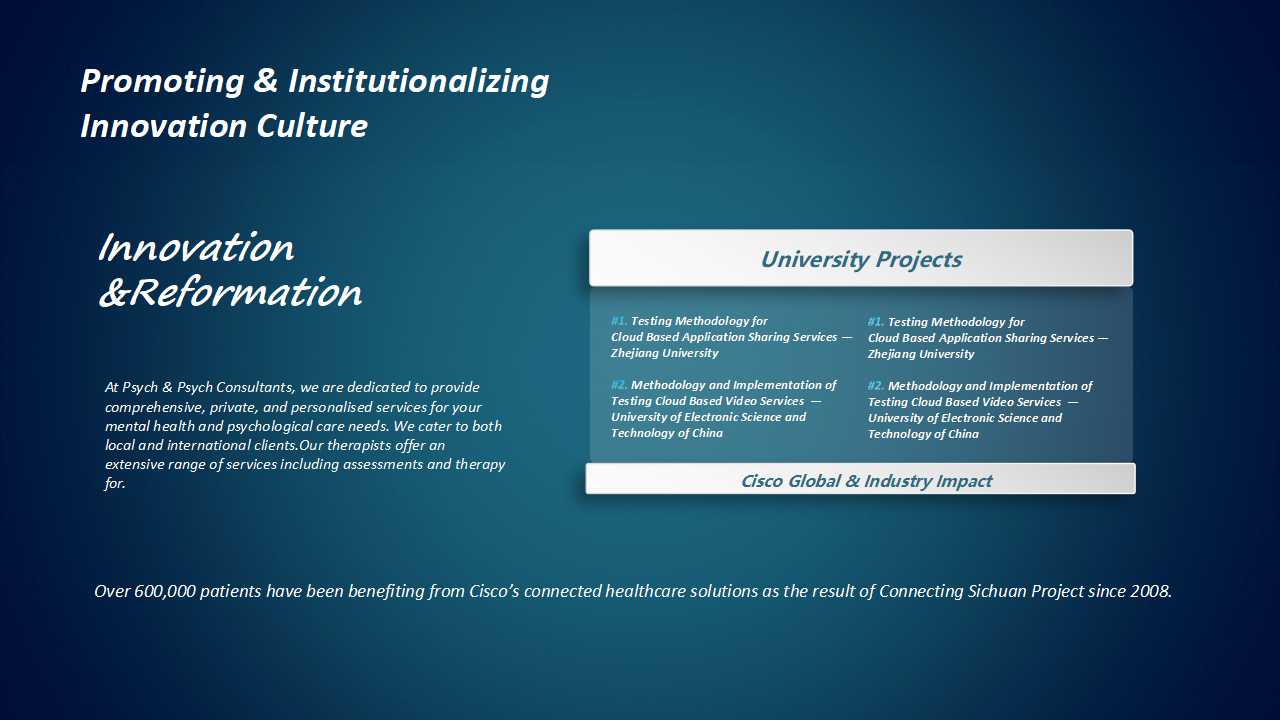 Promoting & Institutionalizing Innovation Culture

Innovation &Reformation

At Psych & Psych Consultants, we are dedicated to provide comprehensive, private, and personalised services for your mental health and psychological care needs. We cater to both local and international clients.Our therapists offer an extensive range of services including assessments and therapy for.

University Projects

#1. Testing Methodology for Cloud Based Application Sharing Services — Zhejiang University

#2. Methodology and Implementation of Testing Cloud Based Video Services — University of Electronic Science and Technology of China

#1. Testing Methodology for Cloud Based Application Sharing Services — Zhejiang University

#2. Methodology and Implementation of Testing Cloud Based Video Services — University of Electronic Science and Technology of China

Cisco Global & Industry Impact

Over 600,000 patients have been benefiting from Cisco's connected healthcare solutions as the result of Connecting Sichuan Project since 2008.